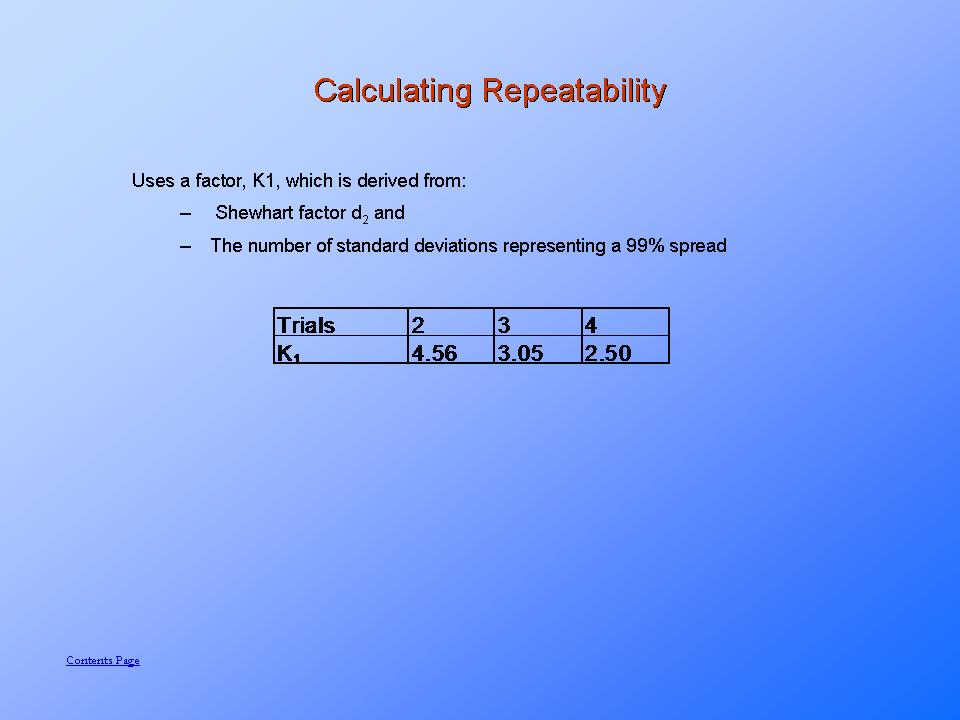 Calculating Repeatability

Uses a factor, K1, which is derived from:

– Shewhart factor $d_2$ and

– The number of standard deviations representing a 99% spread

| Trials | 2 | 3 | 4 |
|---|---|---|---|
| $K_1$ | 4.56 | 3.05 | 2.50 |

Contents Page